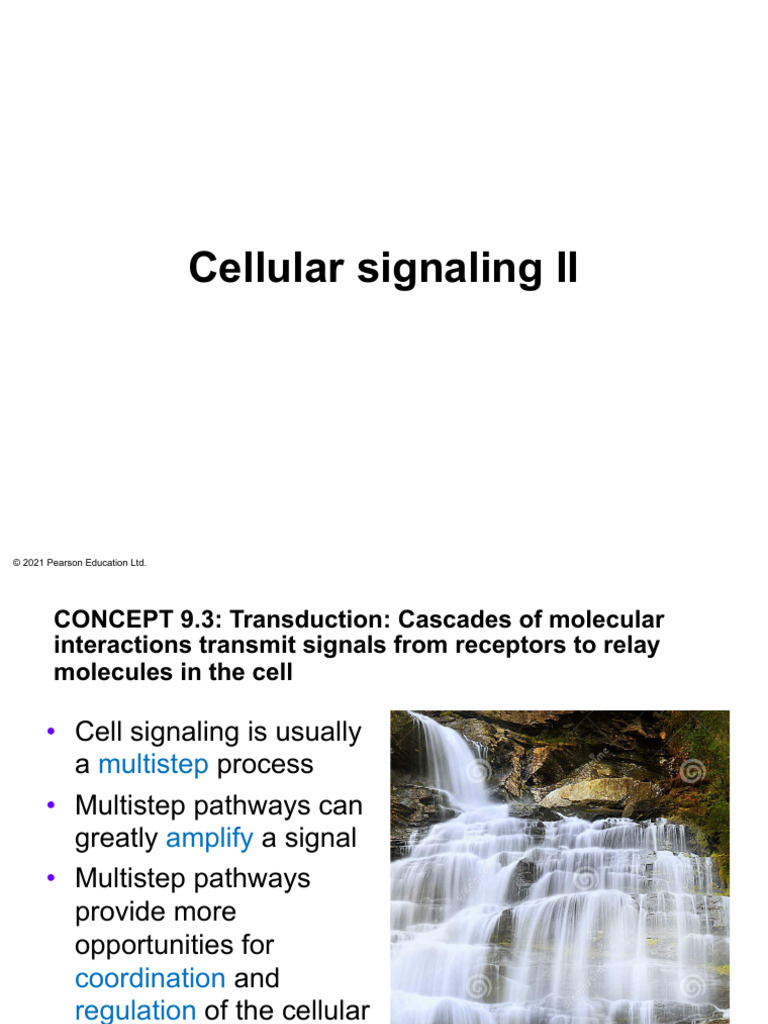 Cellular signaling II

© 2021 Pearson Education Ltd.

CONCEPT 9.3: Transduction: Cascades of molecular interactions transmit signals from receptors to relay molecules in the cell

• Cell signaling is usually a multistep process
• Multistep pathways can greatly amplify a signal
• Multistep pathways provide more opportunities for coordination and regulation of the cellular